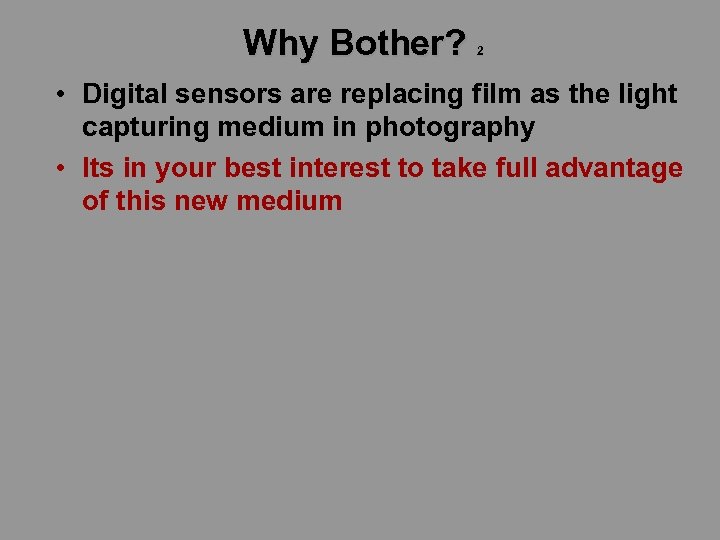 Why Bother? 2

• Digital sensors are replacing film as the light capturing medium in photography

• Its in your best interest to take full advantage of this new medium